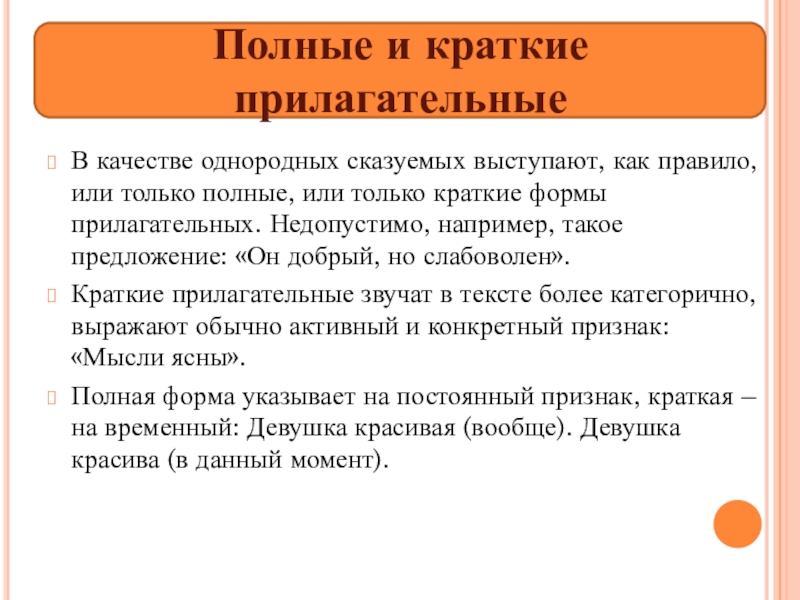 Полные и краткие прилагательные

В качестве однородных сказуемых выступают, как правило, или только полные, или только краткие формы прилагательных. Недопустимо, например, такое предложение: «Он добрый, но слабоволен».

Краткие прилагательные звучат в тексте более категорично, выражают обычно активный и конкретный признак: «Мысли ясны».

Полная форма указывает на постоянный признак, краткая – на временный: Девушка красивая (вообще). Девушка красива (в данный момент).